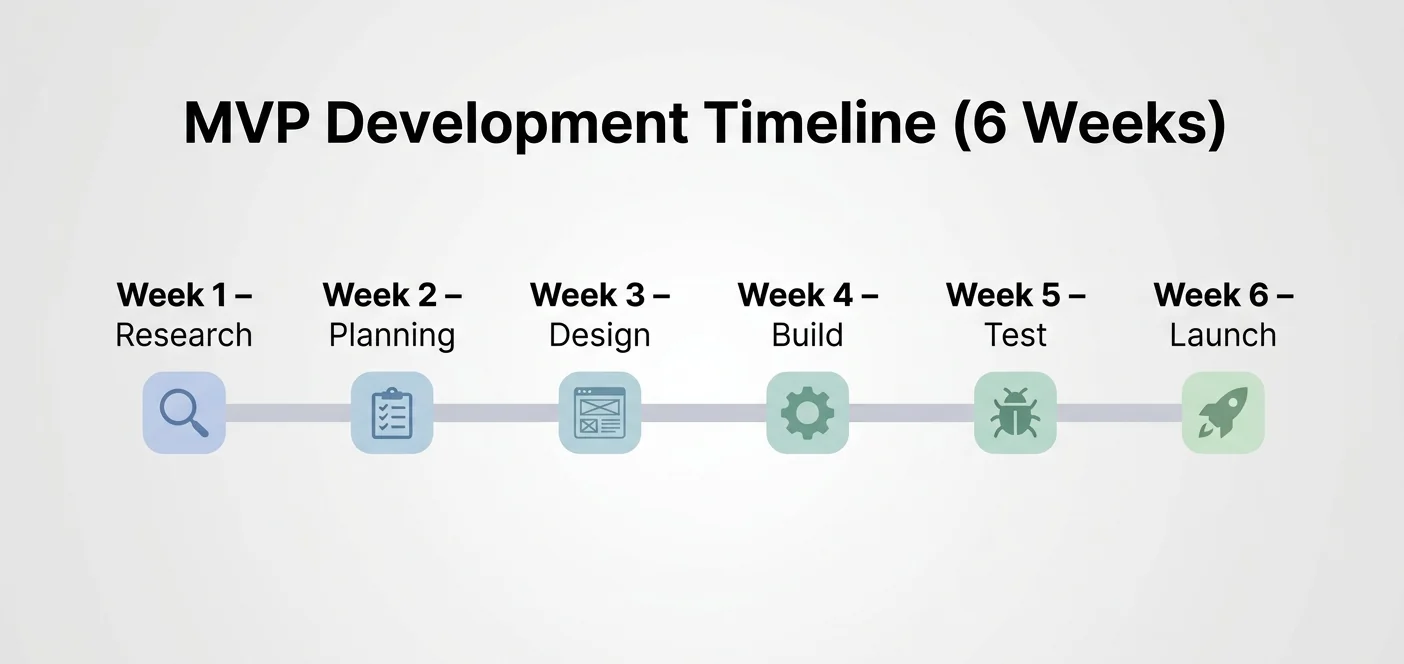 MVP Development Timeline (6 Weeks)

Week 1 – Research

Week 2 – Planning

Week 3 – Design

Week 4 – Build

Week 5 – Test

Week 6 – Launch